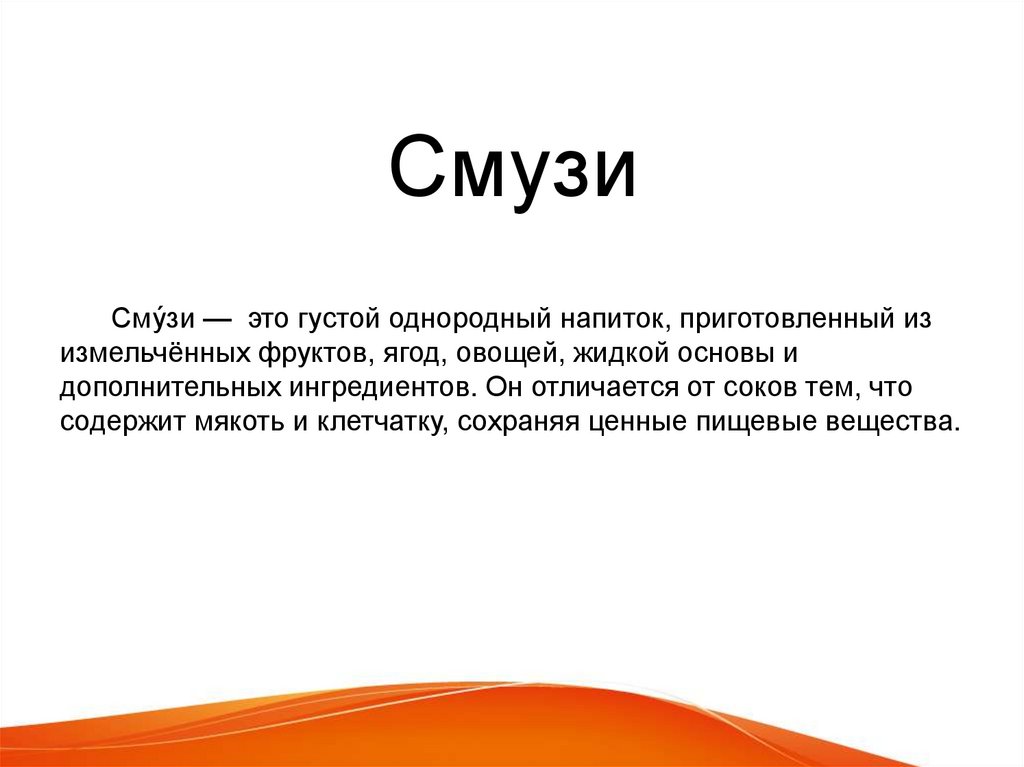 Смузи

Сму́зи — это густой однородный напиток, приготовленный из измельчённых фруктов, ягод, овощей, жидкой основы и дополнительных ингредиентов. Он отличается от соков тем, что содержит мякоть и клетчатку, сохраняя ценные пищевые вещества.